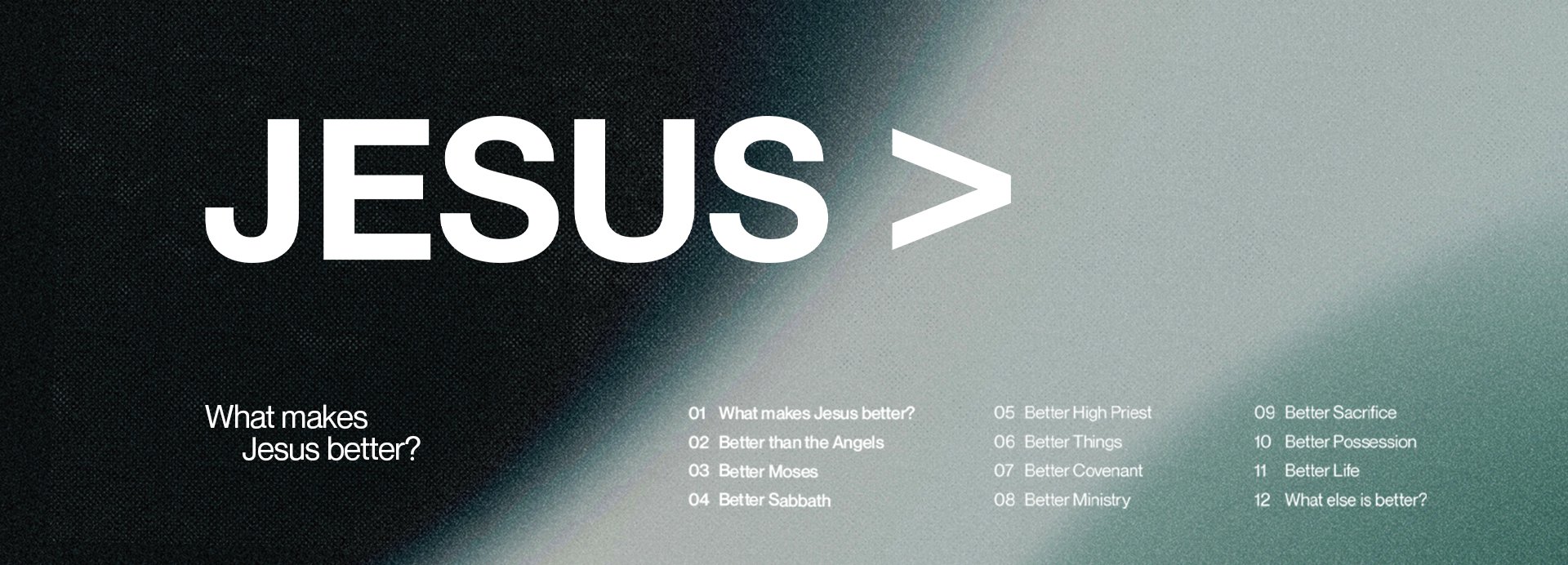 JESUS >

What makes
Jesus better?

01 What makes Jesus better?
02 Better than the Angels
03 Better Moses
04 Better Sabbath

05 Better High Priest
06 Better Things
07 Better Covenant
08 Better Ministry

09 Better Sacrifice
10 Better Possession
11 Better Life
12 What else is better?